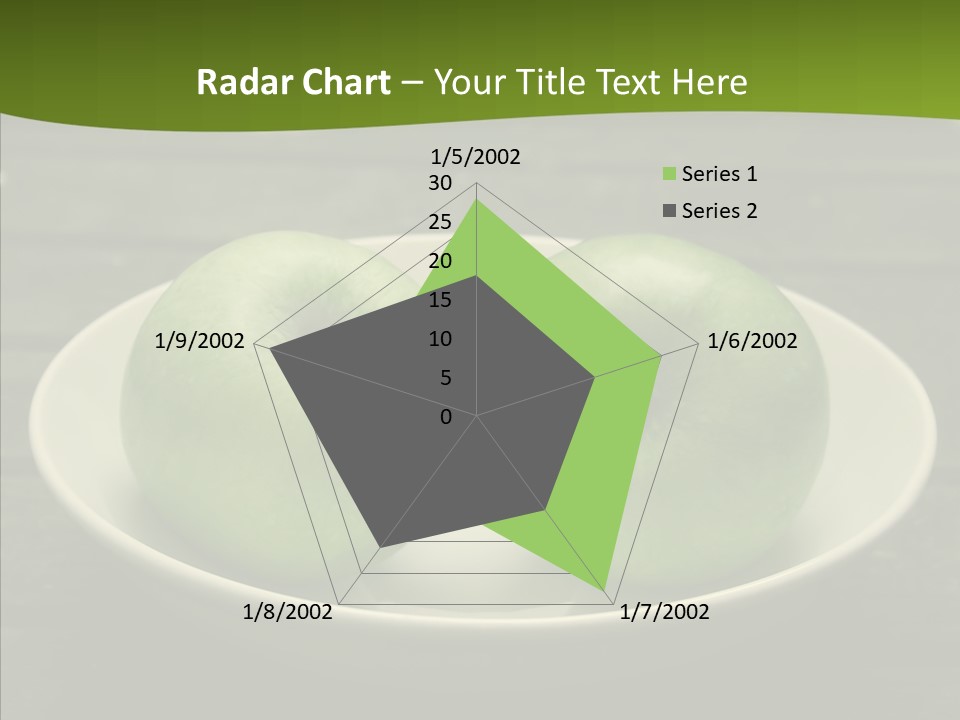 Radar Chart – Your Title Text Here

1/5/2002

30
25
20
15
10
5
0

Series 1
Series 2

1/6/2002

1/7/2002

1/8/2002

1/9/2002